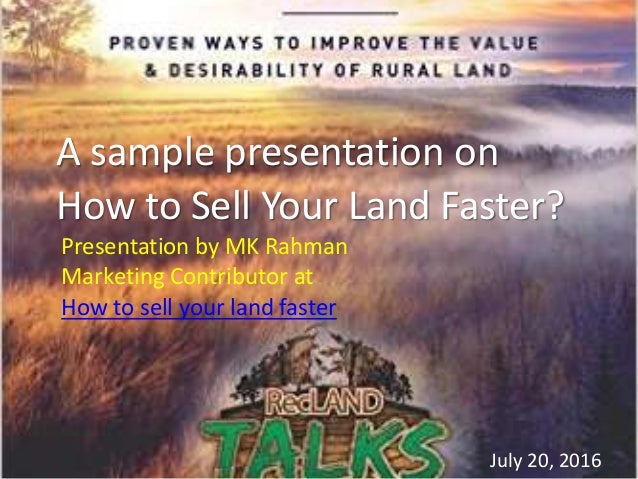 PROVEN WAYS TO IMPROVE THE VALUE & DESIRABILITY OF RURAL LAND

A sample presentation on How to Sell Your Land Faster?

Presentation by MK Rahman
Marketing Contributor at
How to sell your land faster

RedLAND
TALKS

July 20, 2016